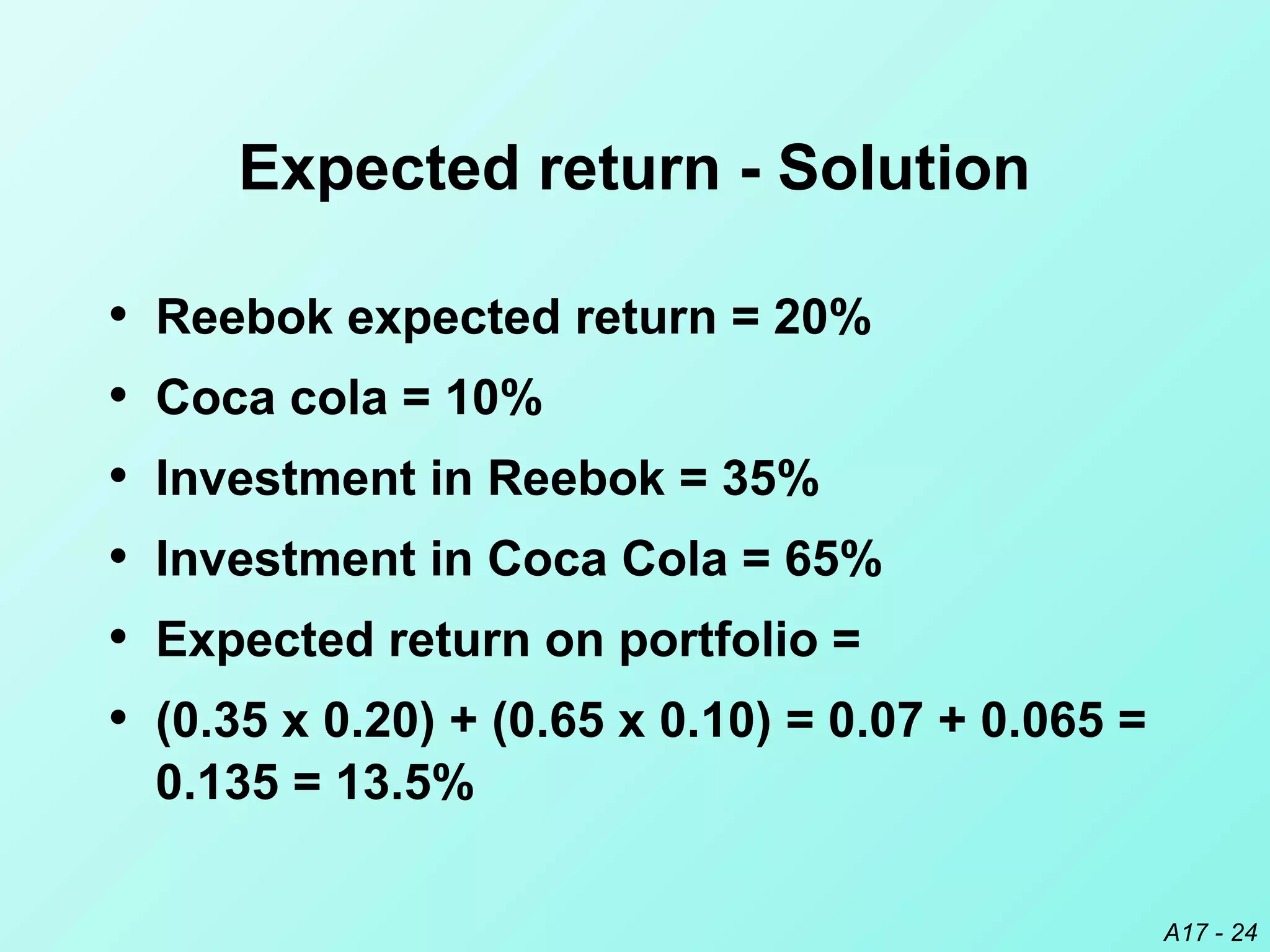 Expected return - Solution

• Reebok expected return = 20%
• Coca cola = 10%
• Investment in Reebok = 35%
• Investment in Coca Cola = 65%
• Expected return on portfolio =
• (0.35 x 0.20) + (0.65 x 0.10) = 0.07 + 0.065 = 0.135 = 13.5%

A17 - 24